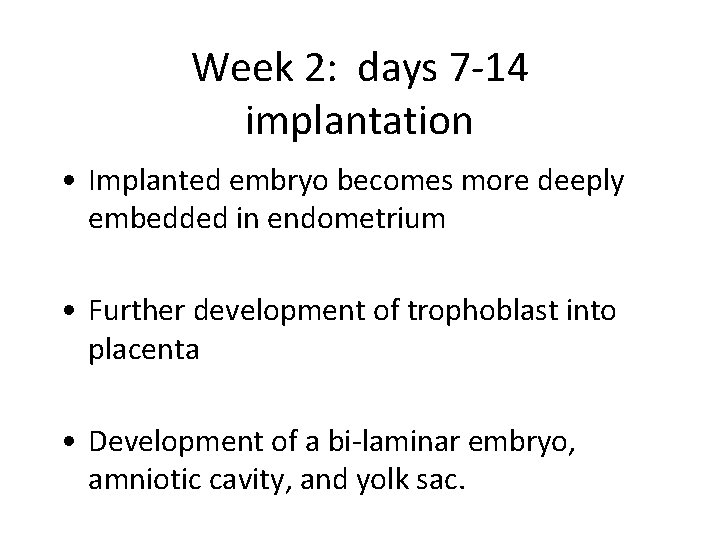 Week 2: days 7-14
implantation

• Implanted embryo becomes more deeply embedded in endometrium

• Further development of trophoblast into placenta

• Development of a bi-laminar embryo, amniotic cavity, and yolk sac.